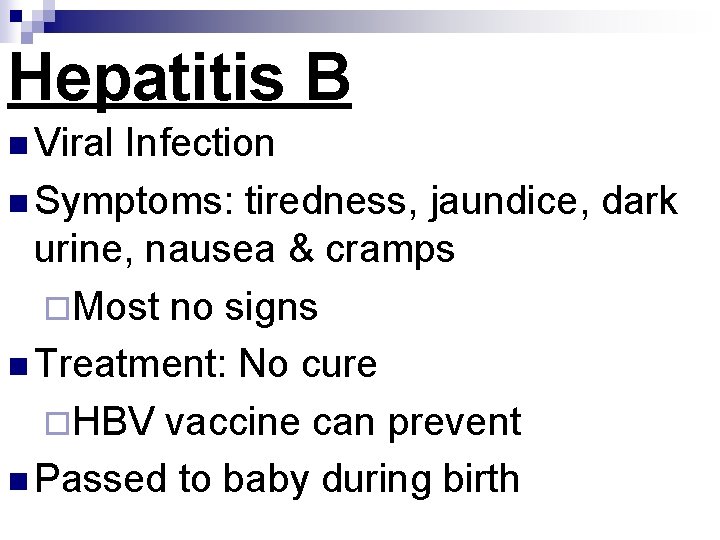 Hepatitis B

Viral Infection

Symptoms: tiredness, jaundice, dark urine, nausea & cramps

Most no signs

Treatment: No cure

HBV vaccine can prevent

Passed to baby during birth